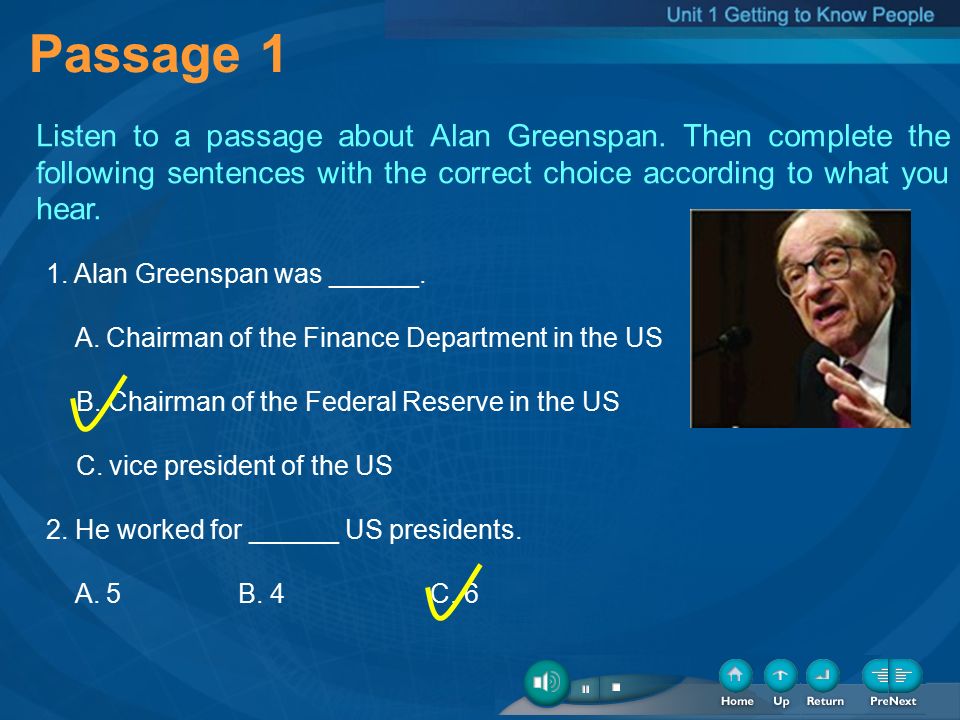 Unit 1 Getting to Know People

Passage 1

Listen to a passage about Alan Greenspan. Then complete the following sentences with the correct choice according to what you hear.

1. Alan Greenspan was ______.

A. Chairman of the Finance Department in the US

B. Chairman of the Federal Reserve in the US

C. vice president of the US

2. He worked for ______ US presidents.

A. 5 B. 4 C. 6

Home Up Return PreNext